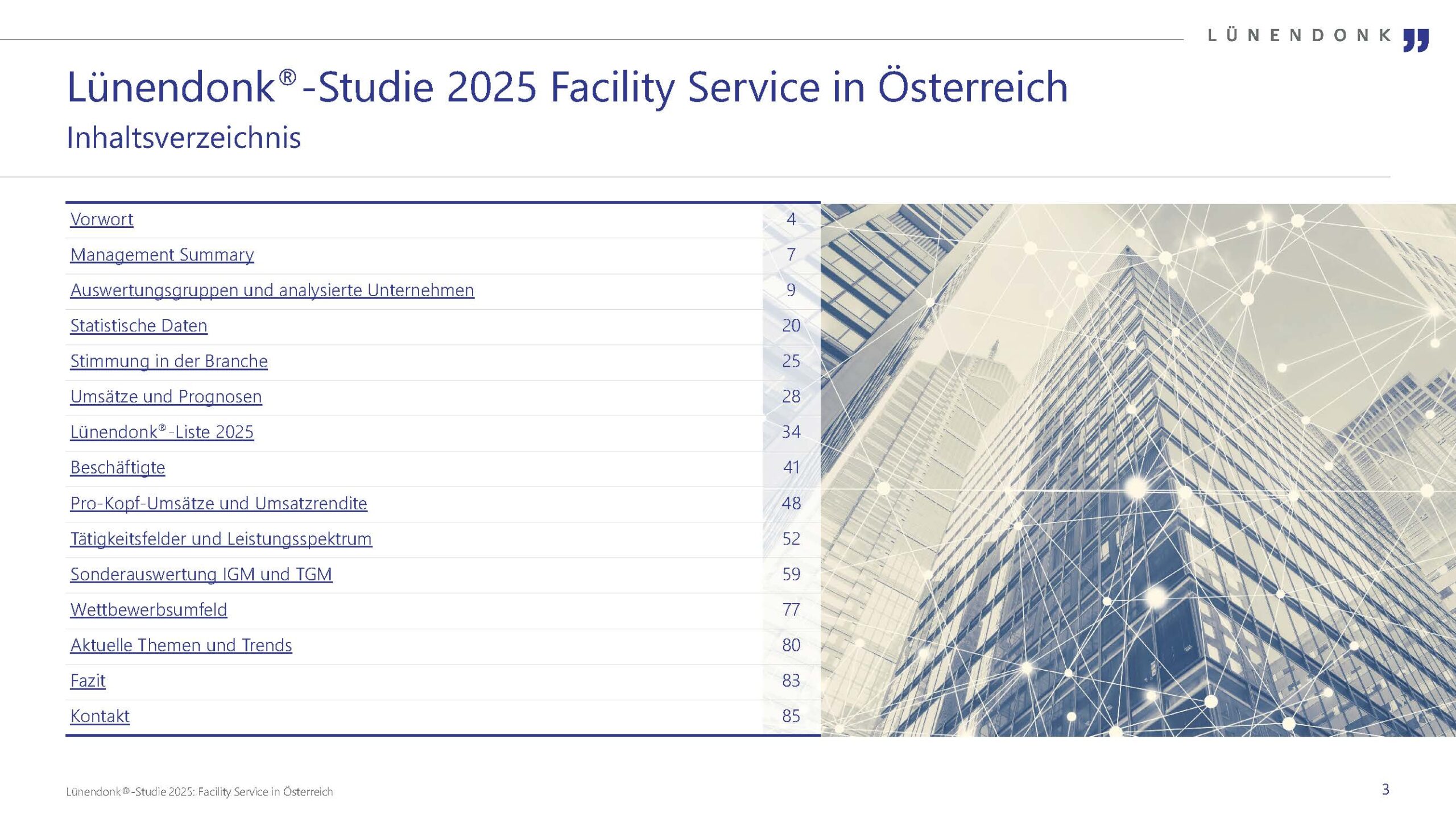 LÜNENDONK

Lünendonk®-Studie 2025 Facility Service in Österreich

Inhaltsverzeichnis

| | |
|---|---|
| Vorwort | 4 |
| Management Summary | 7 |
| Auswertungsgruppen und analysierte Unternehmen | 9 |
| Statistische Daten | 20 |
| Stimmung in der Branche | 25 |
| Umsätze und Prognosen | 28 |
| Lünendonk®-Liste 2025 | 34 |
| Beschäftigte | 41 |
| Pro-Kopf-Umsätze und Umsatzrendite | 48 |
| Tätigkeitsfelder und Leistungsspektrum | 52 |
| Sonderauswertung IGM und TGM | 59 |
| Wettbewerbsumfeld | 77 |
| Aktuelle Themen und Trends | 80 |
| Fazit | 83 |
| Kontakt | 85 |

Lünendonk®-Studie 2025: Facility Service in Österreich

3